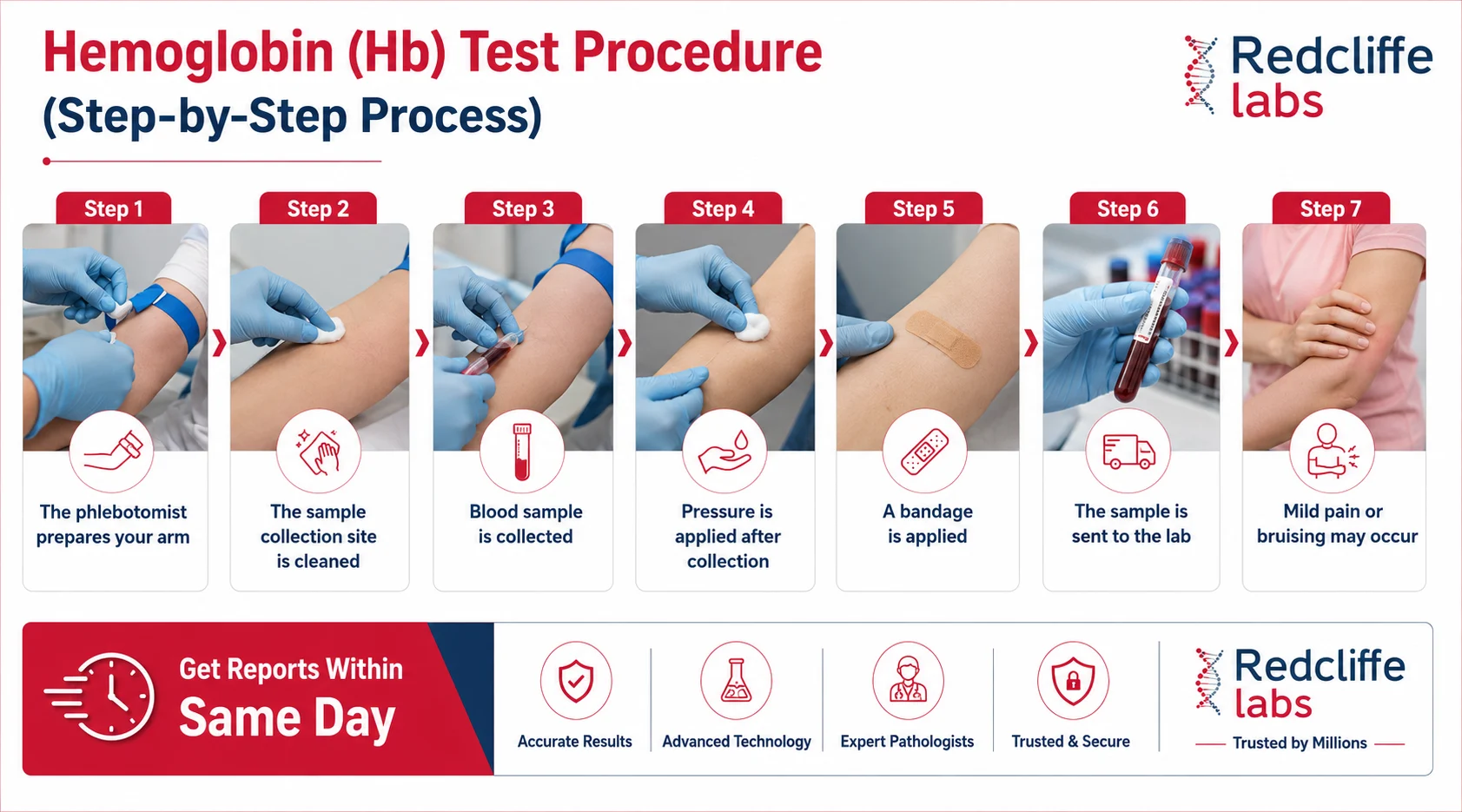 Hemoglobin (Hb) Test Procedure
(Step-by-Step Process)

Redcliffe labs

Step 1
The phlebotomist prepares your arm

Step 2
The sample collection site is cleaned

Step 3
Blood sample is collected

Step 4
Pressure is applied after collection

Step 5
A bandage is applied

Step 6
The sample is sent to the lab

Step 7
Mild pain or bruising may occur

Get Reports Within
Same Day

Accurate Results
Advanced Technology
Expert Pathologists
Trusted & Secure

Redcliffe labs
Trusted by Millions